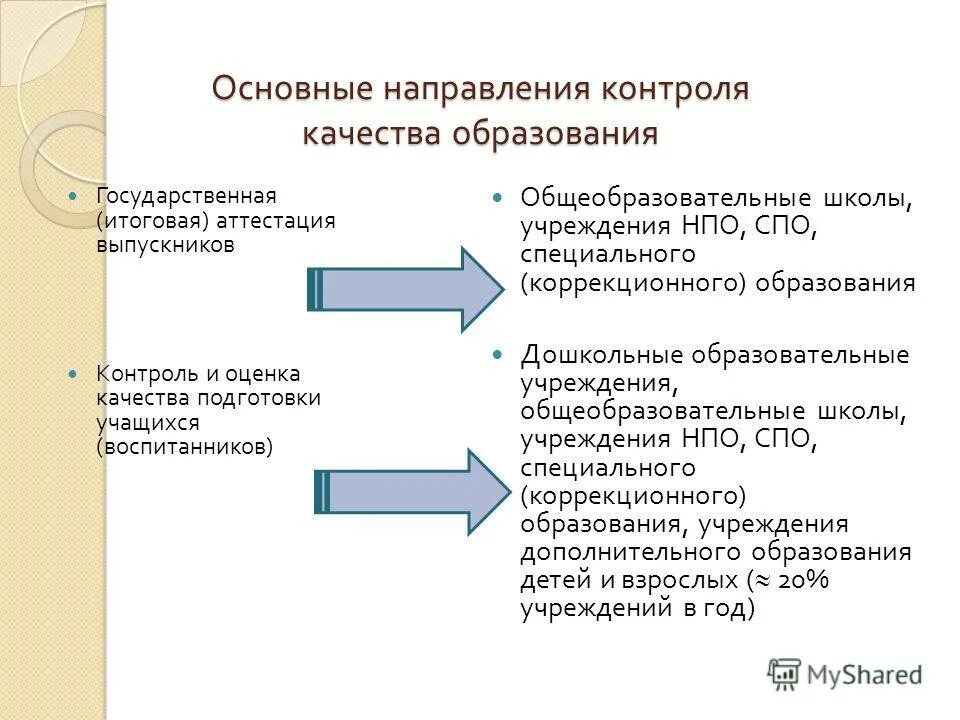 Основные направления контроля качества образования

Государственная (итоговая) аттестация выпускников

Контроль и оценка качества подготовки учащихся (воспитанников)

Общеобразовательные школы, учреждения НПО, СПО, специального (коррекционного) образования

Дошкольные образовательные учреждения, общеобразовательные школы, учреждения НПО, СПО, специального (коррекционного) образования, учреждения дополнительного образования детей и взрослых ($\approx$ 20% учреждений в год)

MyShared